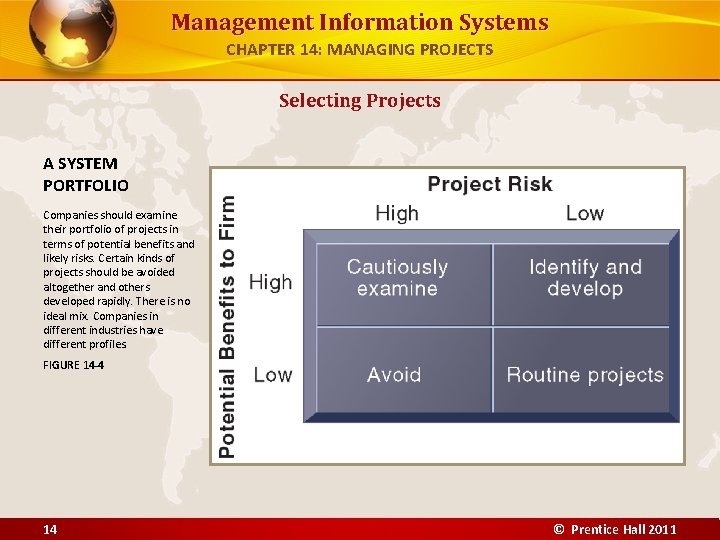 Management Information Systems
CHAPTER 14: MANAGING PROJECTS

Selecting Projects

A SYSTEM PORTFOLIO

Companies should examine their portfolio of projects in terms of potential benefits and likely risks. Certain kinds of projects should be avoided altogether and others developed rapidly. There is no ideal mix. Companies in different industries have different profiles

FIGURE 14-4

Project Risk

Potential Benefits to Firm

| | High | Low |
|---|---|---|
| High | Cautiously examine | Identify and develop |
| Low | Avoid | Routine projects |

14

© Prentice Hall 2011